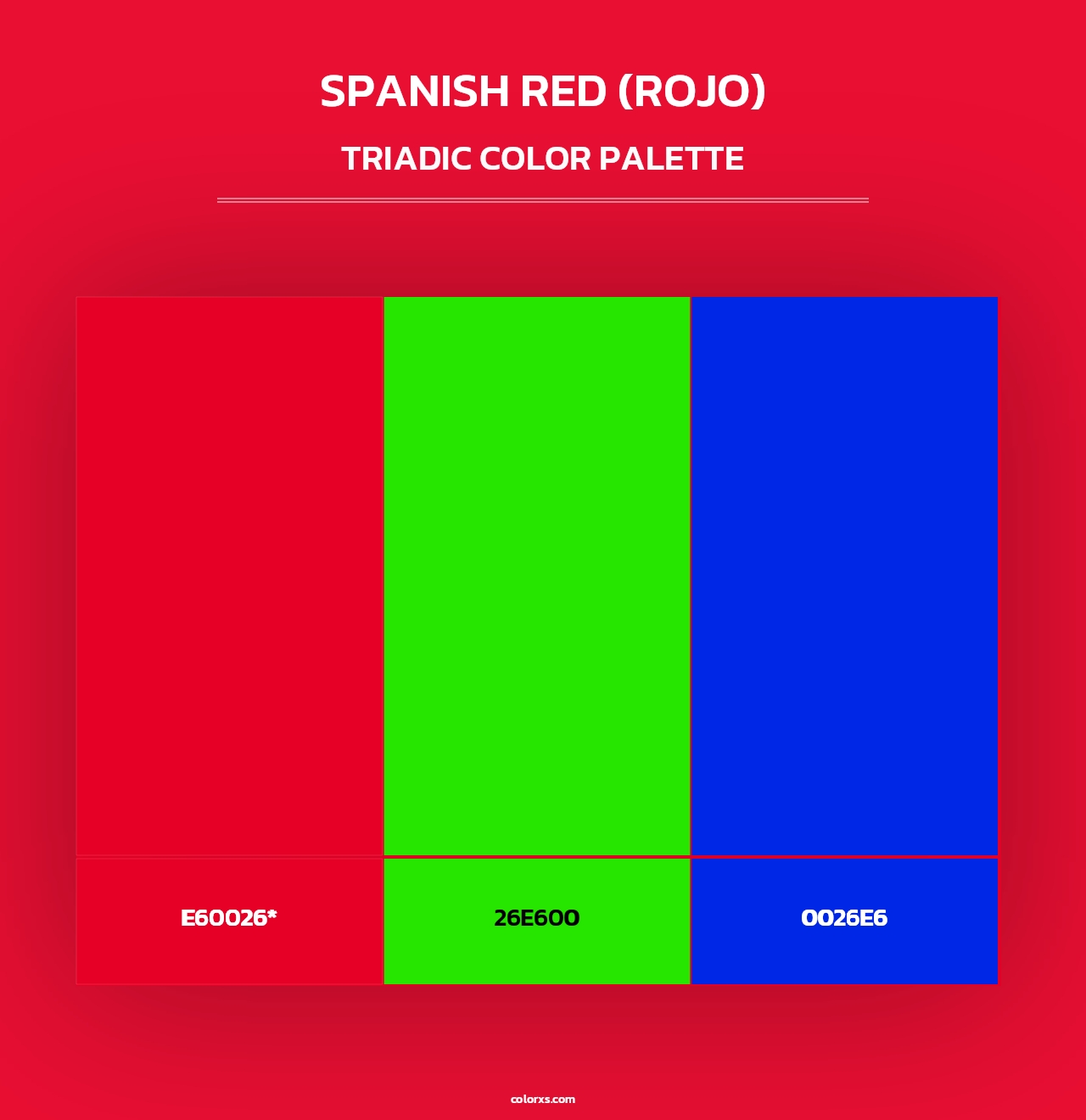 SPANISH RED (ROJO)

TRIADIC COLOR PALETTE

E60026*

26E600

0026E6

colorxs.com